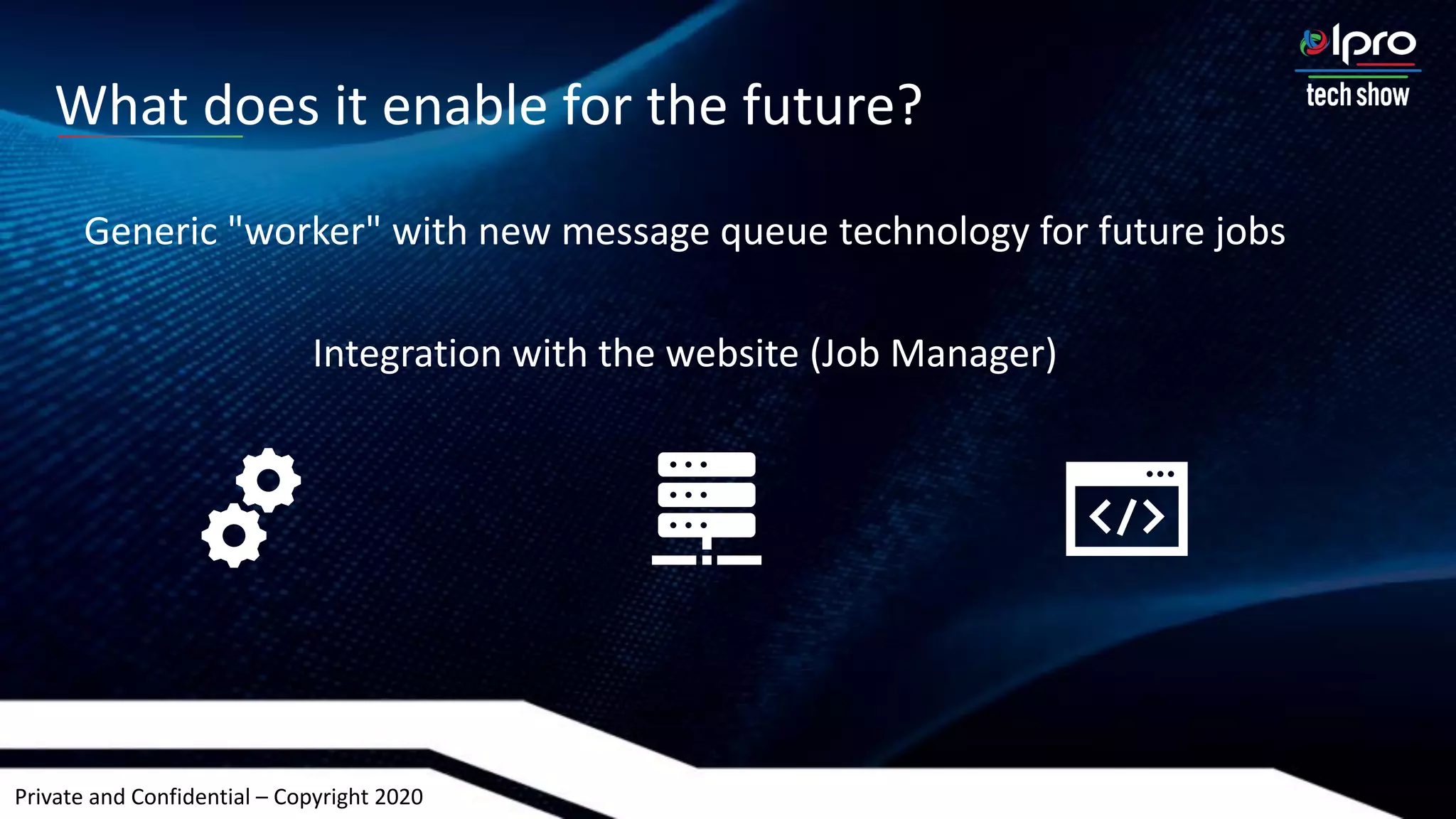 Ipro tech show

What does it enable for the future?

Generic "worker" with new message queue technology for future jobs

Integration with the website (Job Manager)

</>

Private and Confidential – Copyright 2020